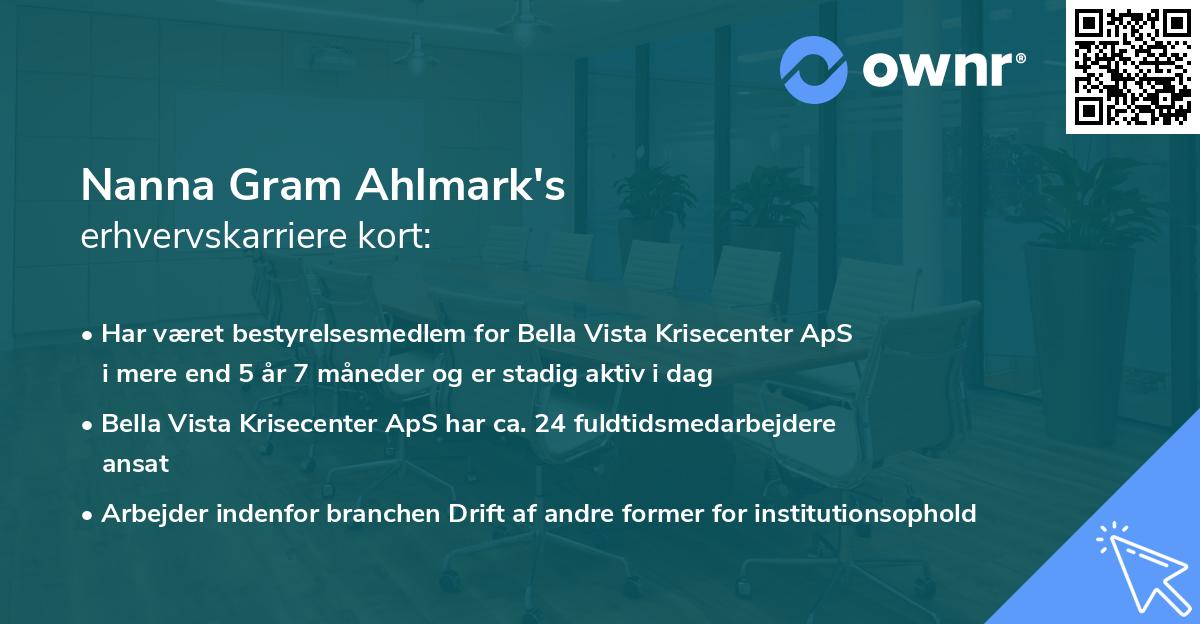 ownr®

Nanna Gram Ahlmark's
erhvervskarriere kort:

• Har været bestyrelsesmedlem for Bella Vista Krisecenter ApS i mere end 5 år 7 måneder og er stadig aktiv i dag
• Bella Vista Krisecenter ApS har ca. 24 fuldtidsmedarbejdere ansat
• Arbejder indenfor branchen Drift af andre former for institutionsophold